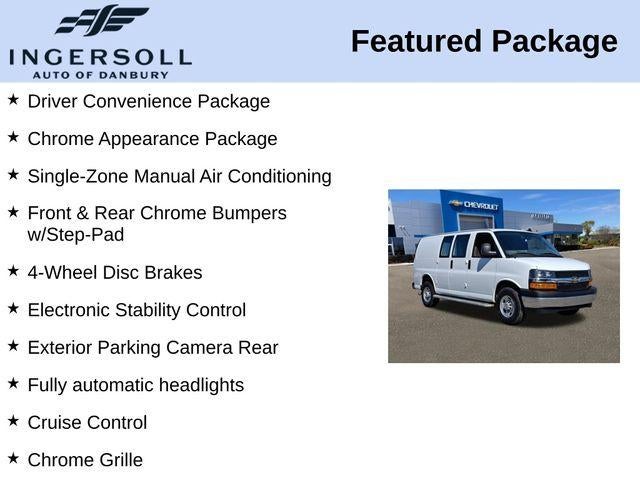 INGERSOLL
AUTO OF DANBURY

Featured Package

★ Driver Convenience Package

★ Chrome Appearance Package

★ Single-Zone Manual Air Conditioning

★ Front & Rear Chrome Bumpers w/Step-Pad

★ 4-Wheel Disc Brakes

★ Electronic Stability Control

★ Exterior Parking Camera Rear

★ Fully automatic headlights

★ Cruise Control

★ Chrome Grille

CHEVROLET